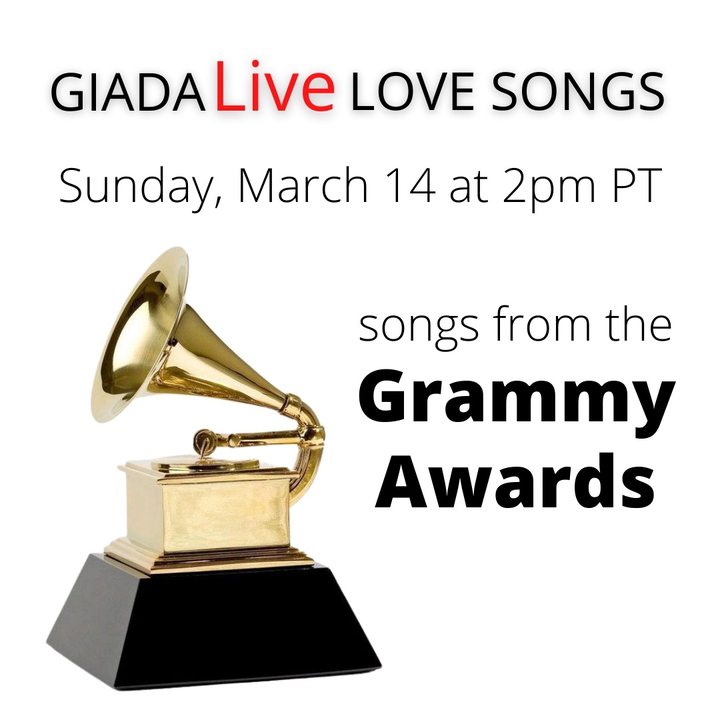 GIADA Live LOVE SONGS

Sunday, March 14 at 2pm PT

songs from the
Grammy
Awards